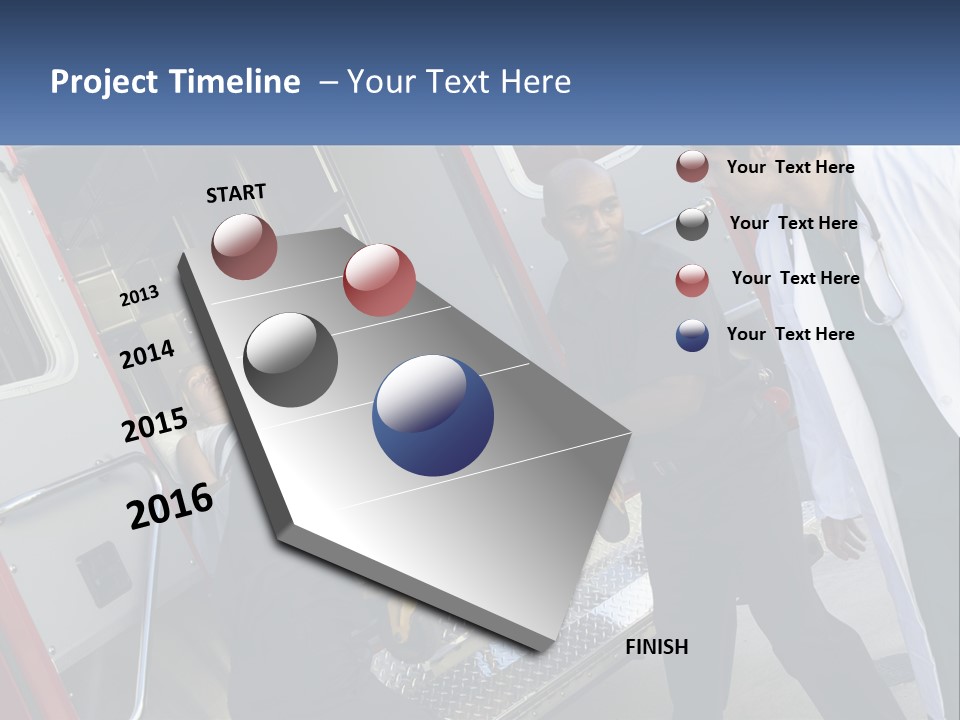 Project Timeline – Your Text Here

START

2013

2014

2015

2016

FINISH

Your Text Here

Your Text Here

Your Text Here

Your Text Here